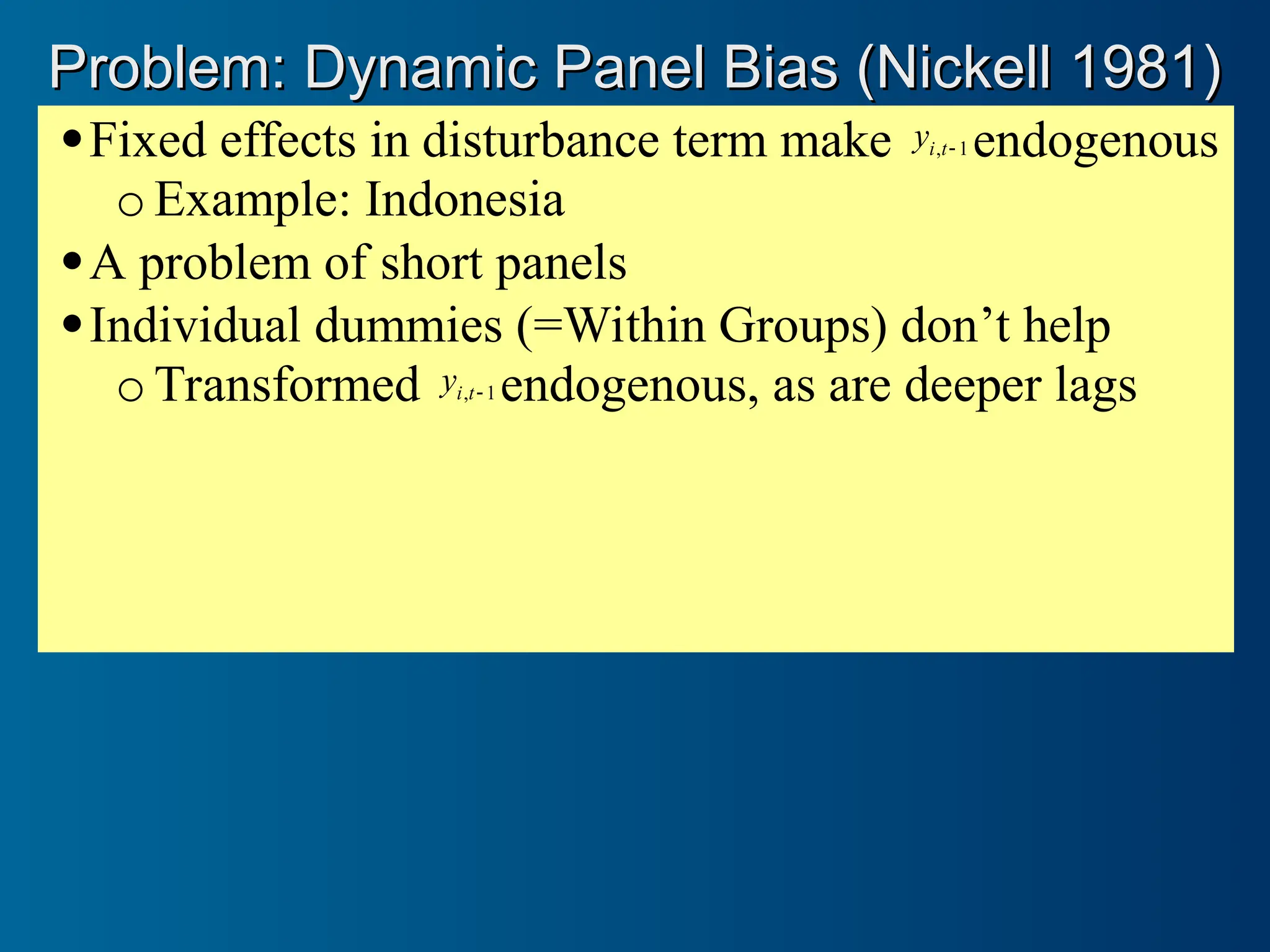 Problem: Dynamic Panel Bias (Nickell 1981)

• Fixed effects in disturbance term make $y_{i,t-1}$ endogenous
  o Example: Indonesia
• A problem of short panels
• Individual dummies (=Within Groups) don’t help
  o Transformed $y_{i,t-1}$ endogenous, as are deeper lags